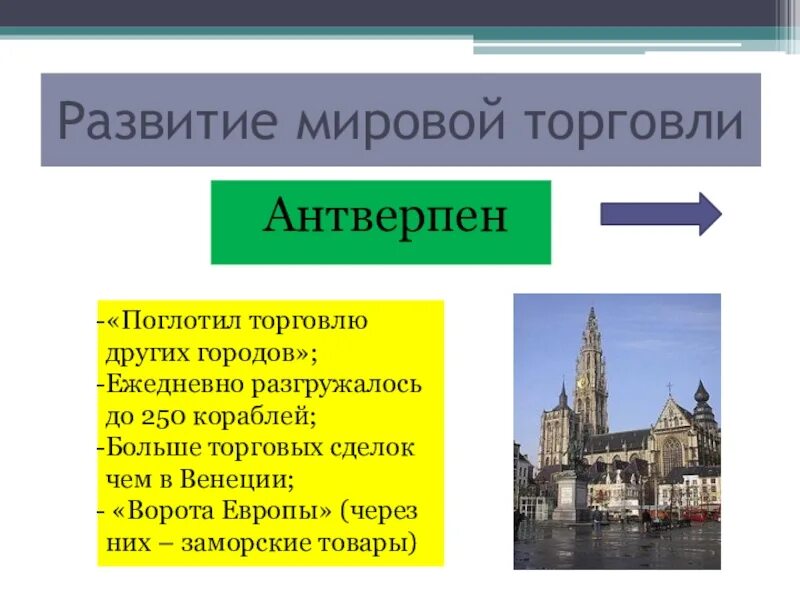 Развитие мировой торговли

Антверпен

-«Поглотил торговлю других городов»;
-Ежедневно разгружалось до 250 кораблей;
-Больше торговых сделок чем в Венеции;
- «Ворота Европы» (через них – заморские товары)